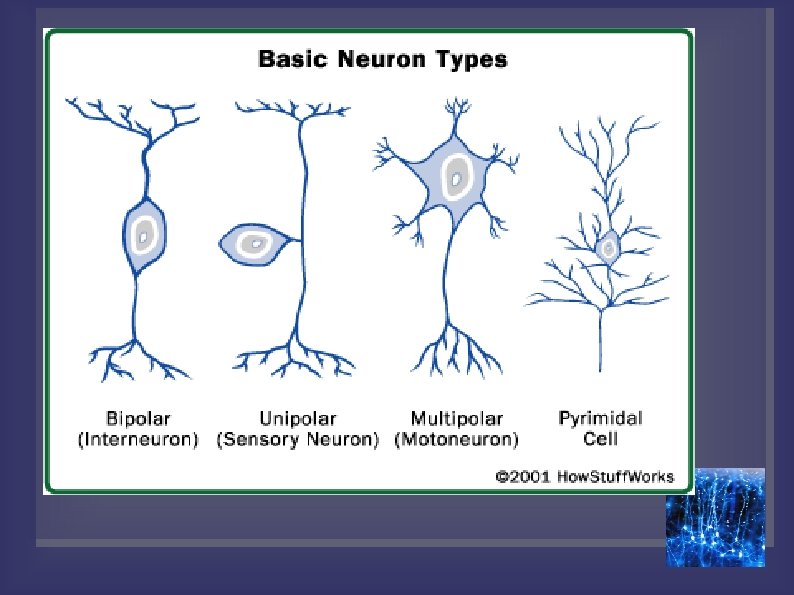 Basic Neuron Types

Bipolar (Interneuron)

Unipolar (Sensory Neuron)

Multipolar (Motoneuron)

Pyrimidal Cell

©2001 HowStuffWorks